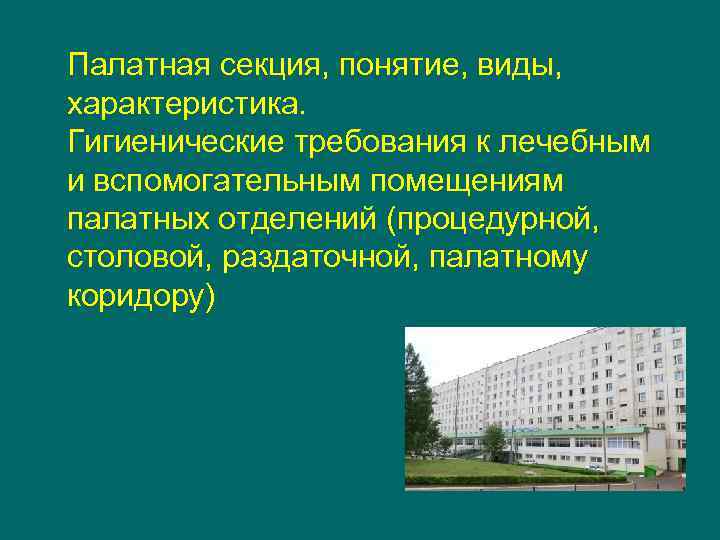 Палатная секция, понятие, виды, характеристика.
Гигиенические требования к лечебным и вспомогательным помещениям палатных отделений (процедурной, столовой, раздаточной, палатному коридору)